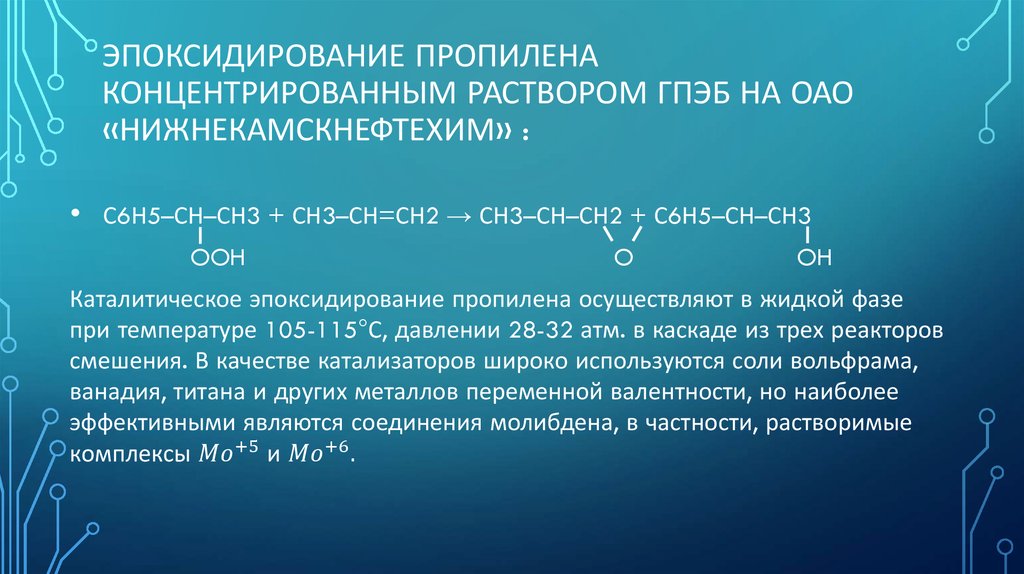 ЭПОКСИДИРОВАНИЕ ПРОПИЛЕНА КОНЦЕНТРИРОВАННЫМ РАСТВОРОМ ГПЭБ НА ОАО «НИЖНЕКАМСКНЕФТЕХИМ» :

• C6H5–CH–CH3 + CH3–CH=CH2 → CH3–CH–CH2 + C6H5–CH–CH3
OOH O OH

Каталитическое эпоксидирование пропилена осуществляют в жидкой фазе при температуре 105-115°С, давлении 28-32 атм. в каскаде из трех реакторов смешения. В качестве катализаторов широко используются соли вольфрама, ванадия, титана и других металлов переменной валентности, но наиболее эффективными являются соединения молибдена, в частности, растворимые комплексы $Mo^{+5}$ и $Mo^{+6}$.